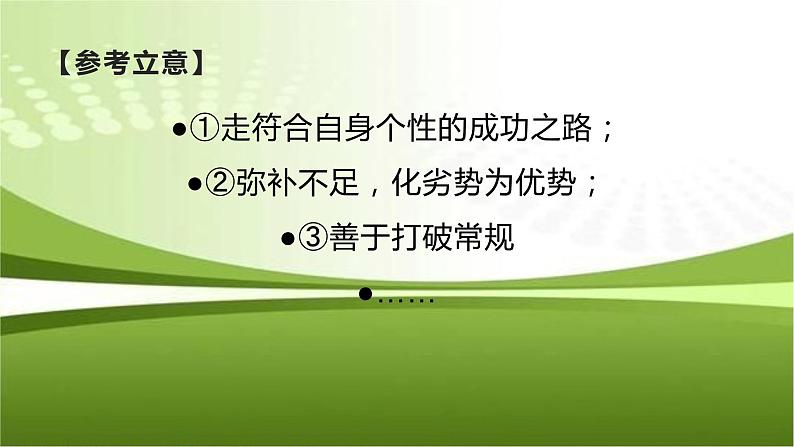 【参考立意】

•①走符合自身个性的成功之路；

•②弥补不足，化劣势为优势；

•③善于打破常规

•……